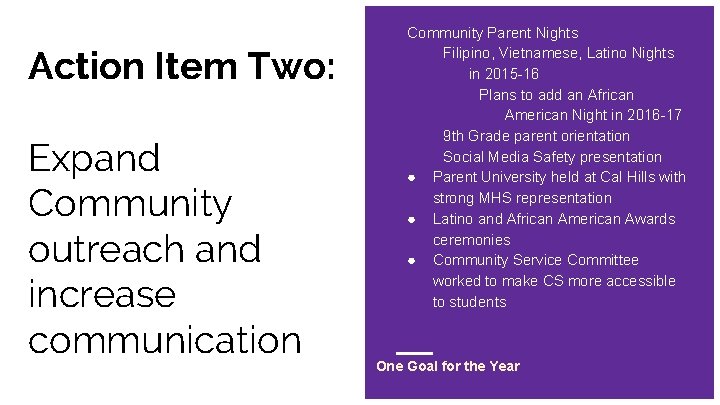 Action Item Two:

Expand Community outreach and increase communication

Community Parent Nights
Filipino, Vietnamese, Latino Nights in 2015-16
Plans to add an African American Night in 2016-17
9th Grade parent orientation
Social Media Safety presentation

- Parent University held at Cal Hills with strong MHS representation
- Latino and African American Awards ceremonies
- Community Service Committee worked to make CS more accessible to students

One Goal for the Year